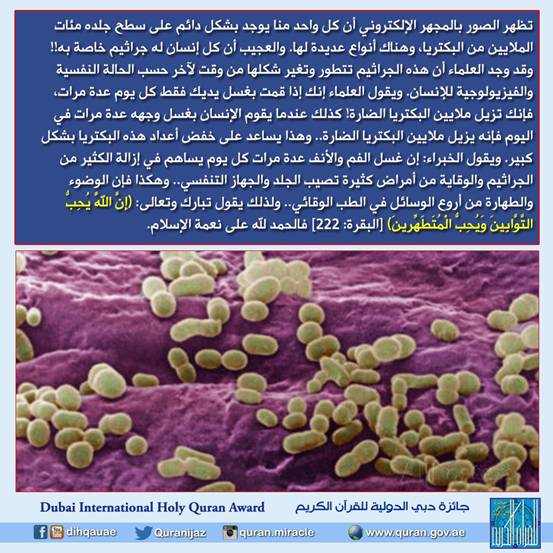 تظهر الصور بالمجهر الإلكتروني أن كل واحد منا يوجد بشكل دائم على سطح جلده مئات الملايين من البكتريا، وهناك أنواع عديدة لها. والعجيب أن كل إنسان له جراثيم خاصة به!! وقد وجد العلماء أن هذه الجراثيم تتطور وتغير شكلها من وقت لآخر حسب الحالة النفسية والفيزيولوجية للإنسان. ويقول العلماء إنك إذا قمت بغسل يديك فقط كل يوم عدة مرات، فإنك تزيل ملايين البكتريا الضارة! كذلك عندما يقوم الإنسان بغسل وجهه عدة مرات في اليوم فإنه يزيل ملايين البكتريا الضارة.. وهذا يساعد على خفض أعداد هذه البكتريا بشكل كبير. ويقول الخبراء: إن غسل الفم والأنف عدة مرات كل يوم يساهم في إزالة الكثير من الجراثيم والوقاية من أمراض كثيرة تصيب الجلد والجهاز التنفسي.. وهكذا فإن الوضوء والطهارة من أروع الوسائل في الطب الوقائي.. ولذلك يقول تبارك وتعالى: (إِنَّ اللَّهَ يُحِبُّ التَّوَّابِينَ وَيُحِبُّ الْمُتَطَهِّرِينَ) [البقرة: 222] فالحمد لله على نعمة الإسلام.

Dubai International Holy Quran Award جائزة دبي الدولية للقرآن الكريم

dihqauae Quranijaz quran.miracle www.quran.gov.ae